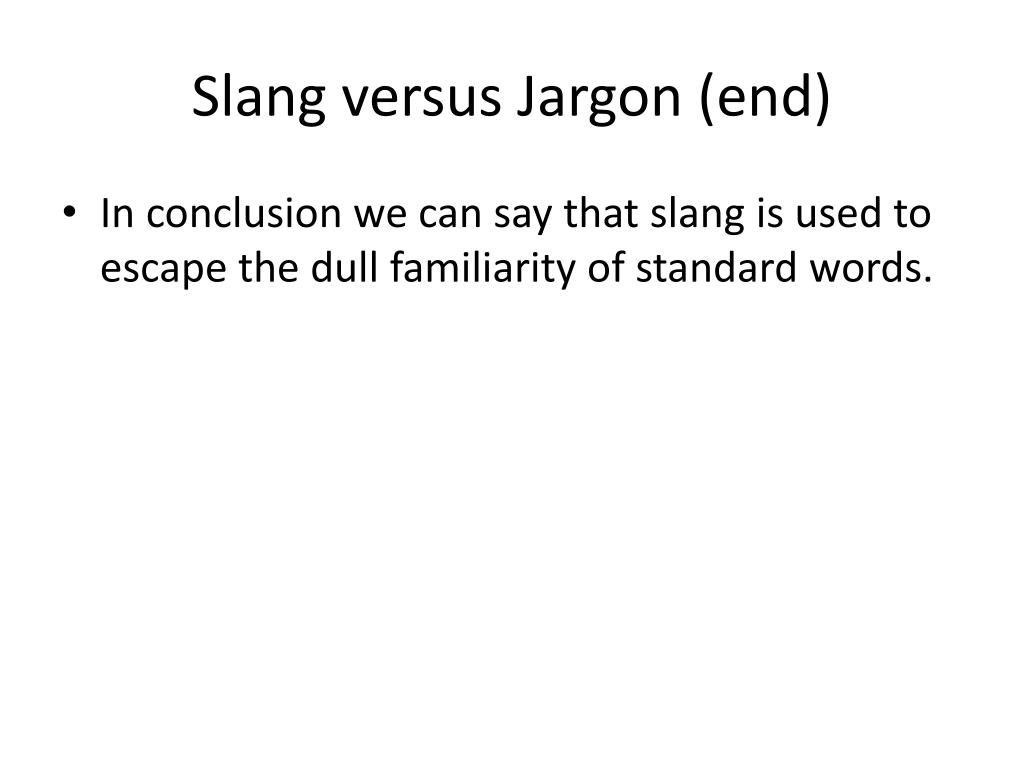 Slang versus Jargon (end)

• In conclusion we can say that slang is used to escape the dull familiarity of standard words.